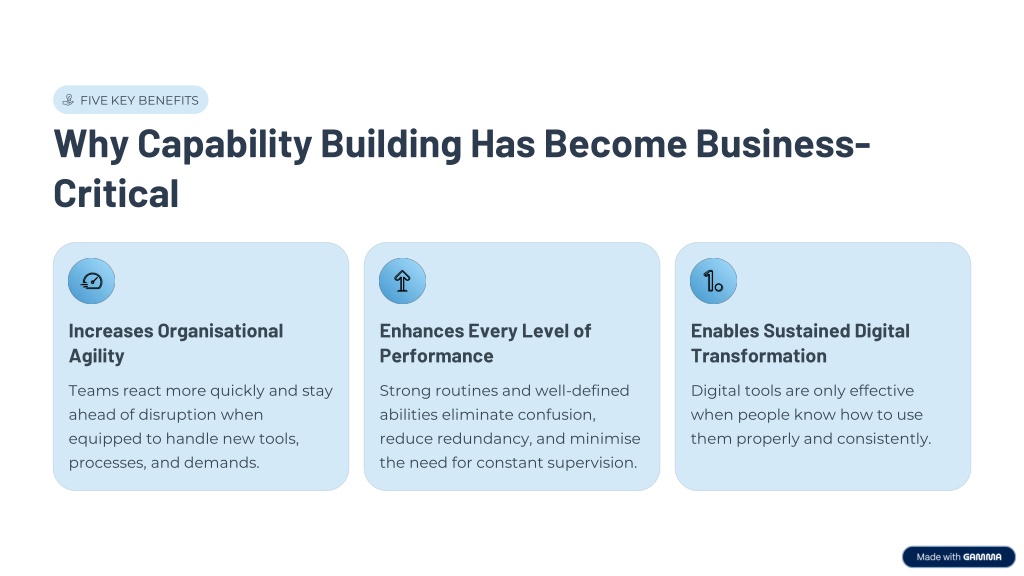 FIVE KEY BENEFITS

Why Capability Building Has Become Business-Critical

Increases Organisational Agility

Teams react more quickly and stay ahead of disruption when equipped to handle new tools, processes, and demands.

Enhances Every Level of Performance

Strong routines and well-defined abilities eliminate confusion, reduce redundancy, and minimise the need for constant supervision.

Enables Sustained Digital Transformation

Digital tools are only effective when people know how to use them properly and consistently.

Made with GAMMA